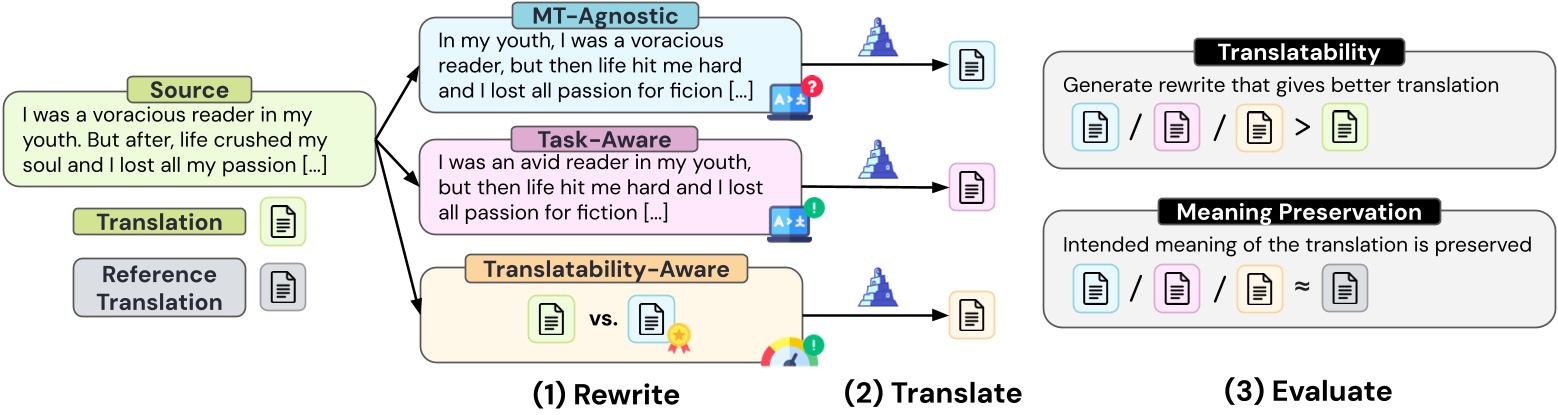 Source

I was a voracious reader in my youth. But after, life crushed my soul and I lost all my passion [...]

Translation

Reference Translation

MT-Agnostic

In my youth, I was a voracious reader, but then life hit me hard and I lost all passion for ficion [...]

Task-Aware

I was an avid reader in my youth, but then life hit me hard and I lost all passion for fiction [...]

Translatability-Aware

vs.

(1) Rewrite

(2) Translate

Translatability

Generate rewrite that gives better translation

/ / >

Meaning Preservation

Intended meaning of the translation is preserved

/ / ≈

(3) Evaluate